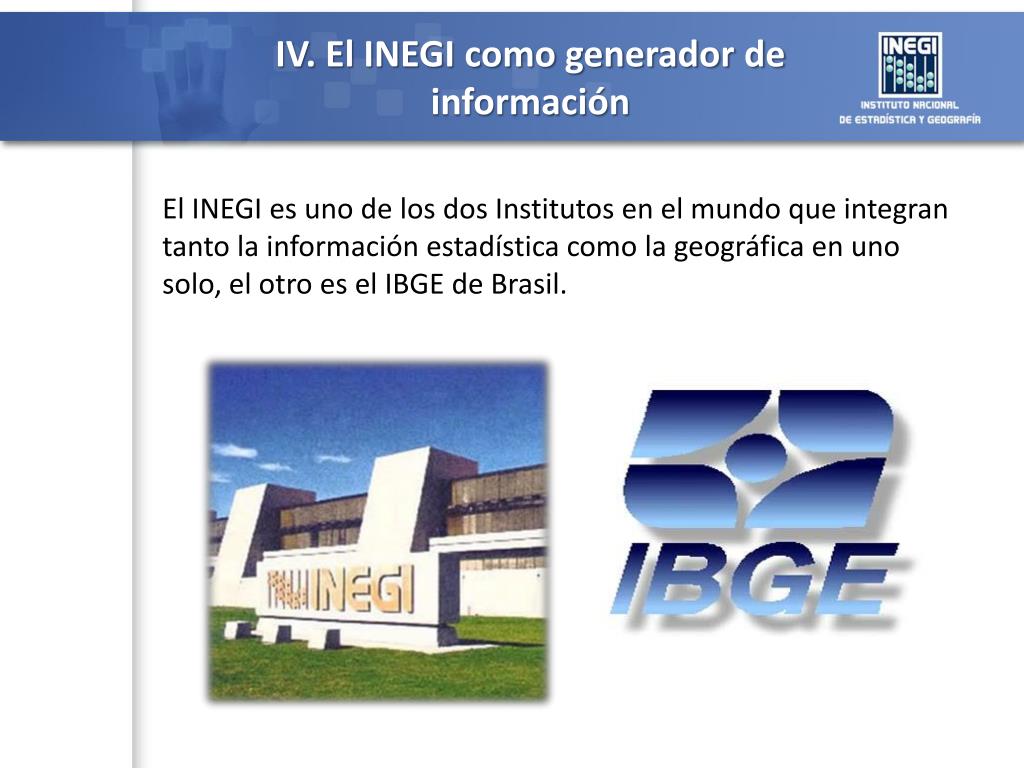 IV. El INEGI como generador de información

INEGI
INSTITUTO NACIONAL DE ESTADÍSTICA Y GEOGRAFÍA

El INEGI es uno de los dos Institutos en el mundo que integran tanto la información estadística como la geográfica en uno solo, el otro es el IBGE de Brasil.

INEGI

IBGE